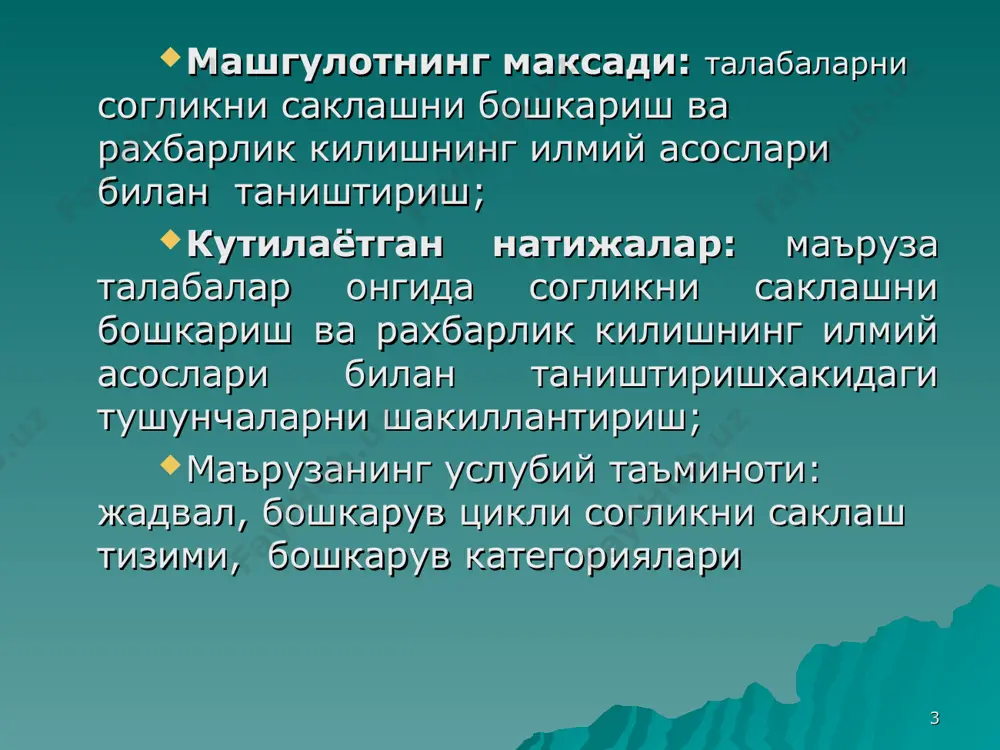 Машгулотнинг максади: талабаларни согликни саклашни бошкариш ва рахбарлик килишнинг илмий асослари билан таништириш;

Кутилаётган натижалар: маъруза талабалар онгида согликни саклашни бошкариш ва рахбарлик килишнинг илмий асослари билан таништиришхакидаги тушунчаларни шакиллантириш;

Маърузанинг услубий таъминоти: жадвал, бошкарув цикли согликни саклаш тизими, бошкарув категориялари

3